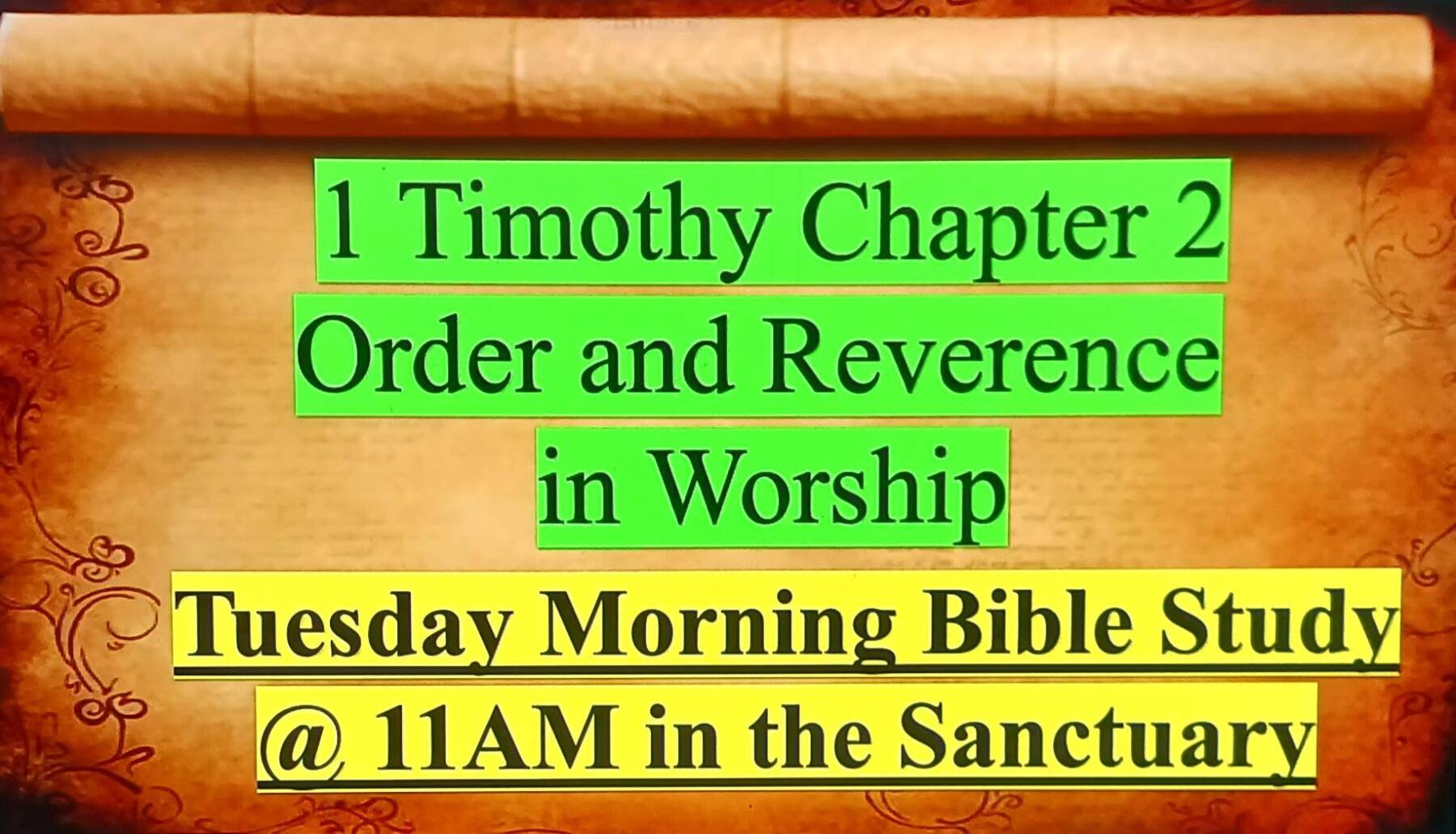 1 Timothy Chapter 2
Order and Reverence in Worship

Tuesday Morning Bible Study
@ 11AM in the Sanctuary